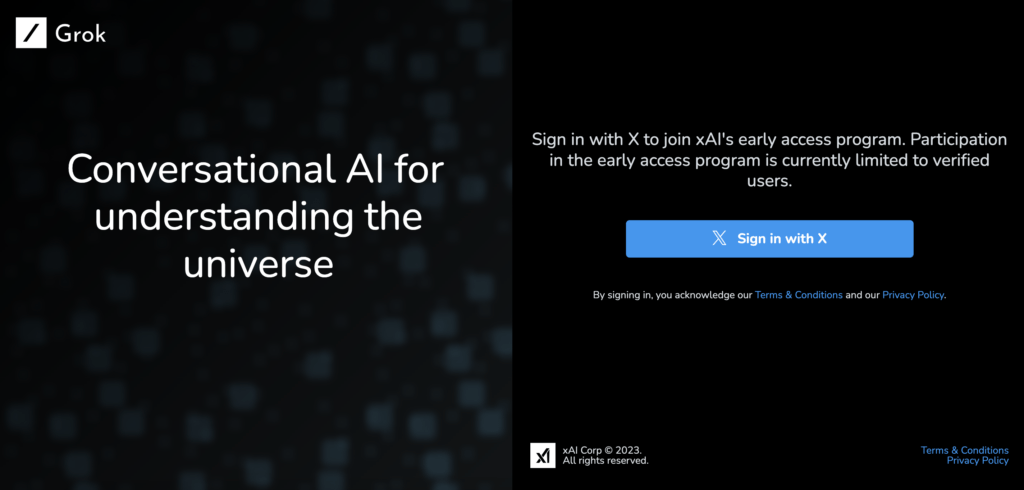 Grok

Conversational AI for understanding the universe

Sign in with X to join xAI's early access program. Participation in the early access program is currently limited to verified users.

Sign in with X

By signing in, you acknowledge our Terms & Conditions and our Privacy Policy.

xAI Corp © 2023.
All rights reserved.

Terms & Conditions
Privacy Policy